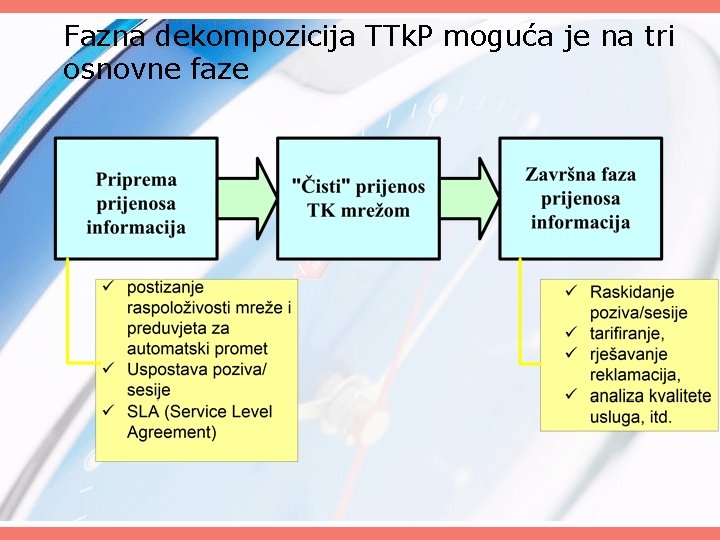 Fazna dekompozicija TTkP moguća je na tri osnovne faze

Priprema prijenosa informacija

"Čisti" prijenos TK mrežom

Završna faza prijenosa informacija

✓ postizanje raspoloživosti mreže i preduvjeta za automatski promet
✓ Uspostava poziva/ sesije
✓ SLA (Service Level Agreement)

✓ Raskidanje poziva/sesije
✓ tarifiranje,
✓ rješavanje reklamacija,
✓ analiza kvalitete usluga, itd.